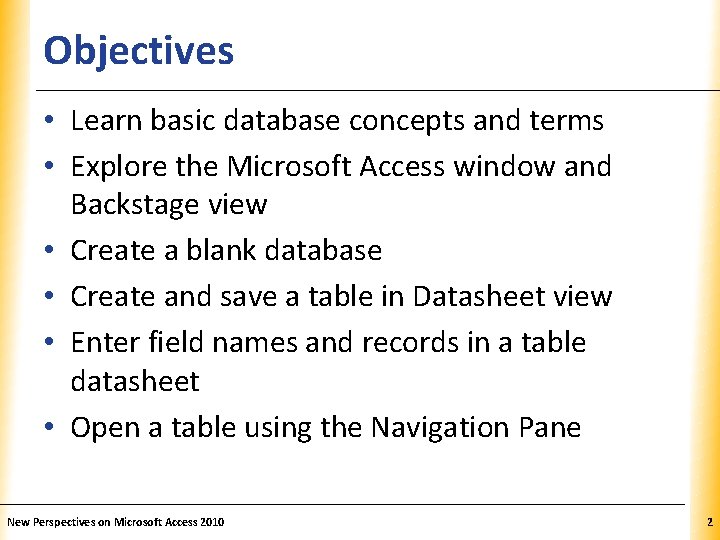 Objectives

• Learn basic database concepts and terms
• Explore the Microsoft Access window and Backstage view
• Create a blank database
• Create and save a table in Datasheet view
• Enter field names and records in a table datasheet
• Open a table using the Navigation Pane

New Perspectives on Microsoft Access 2010

2